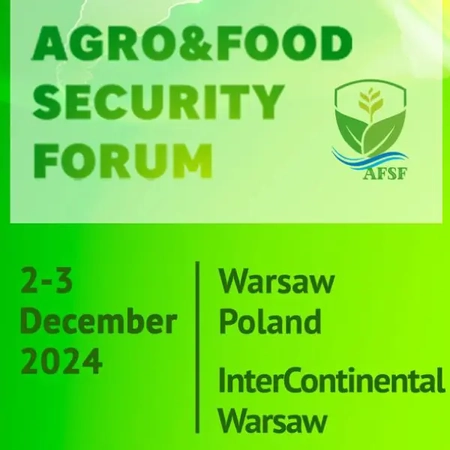 AGRO&FOOD SECURITY FORUM

AFSF

2-3 December 2024

Warsaw Poland

InterContinental Warsaw